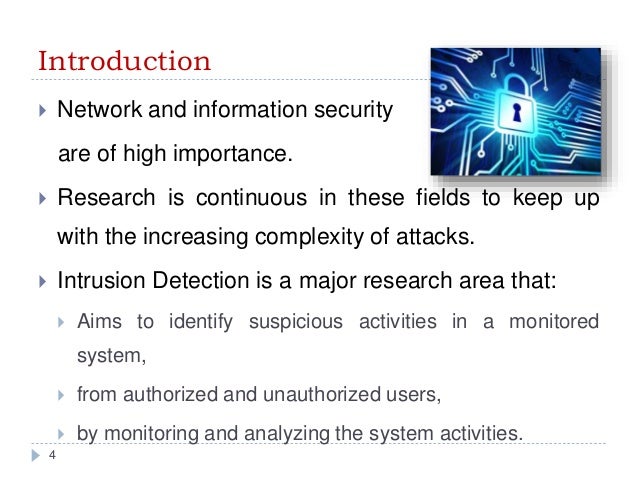 Introduction

Network and information security are of high importance.

Research is continuous in these fields to keep up with the increasing complexity of attacks.

Intrusion Detection is a major research area that:

Aims to identify suspicious activities in a monitored system,

from authorized and unauthorized users,

by monitoring and analyzing the system activities.

4